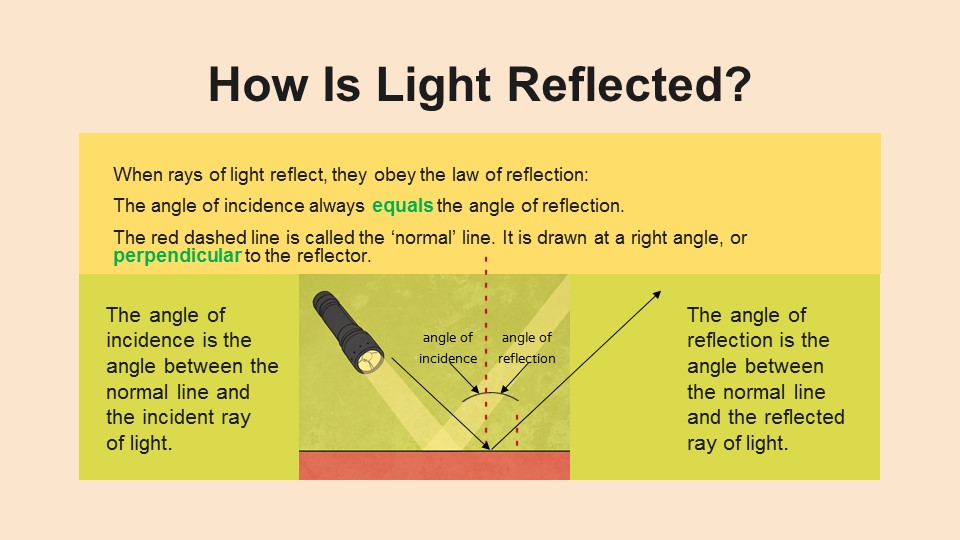 How Is Light Reflected?

When rays of light reflect, they obey the law of reflection:

The angle of incidence always equals the angle of reflection.

The red dashed line is called the ‘normal’ line. It is drawn at a right angle, or perpendicular to the reflector.

The angle of incidence is the angle between the normal line and the incident ray of light.

angle of incidence

angle of reflection

The angle of reflection is the angle between the normal line and the reflected ray of light.